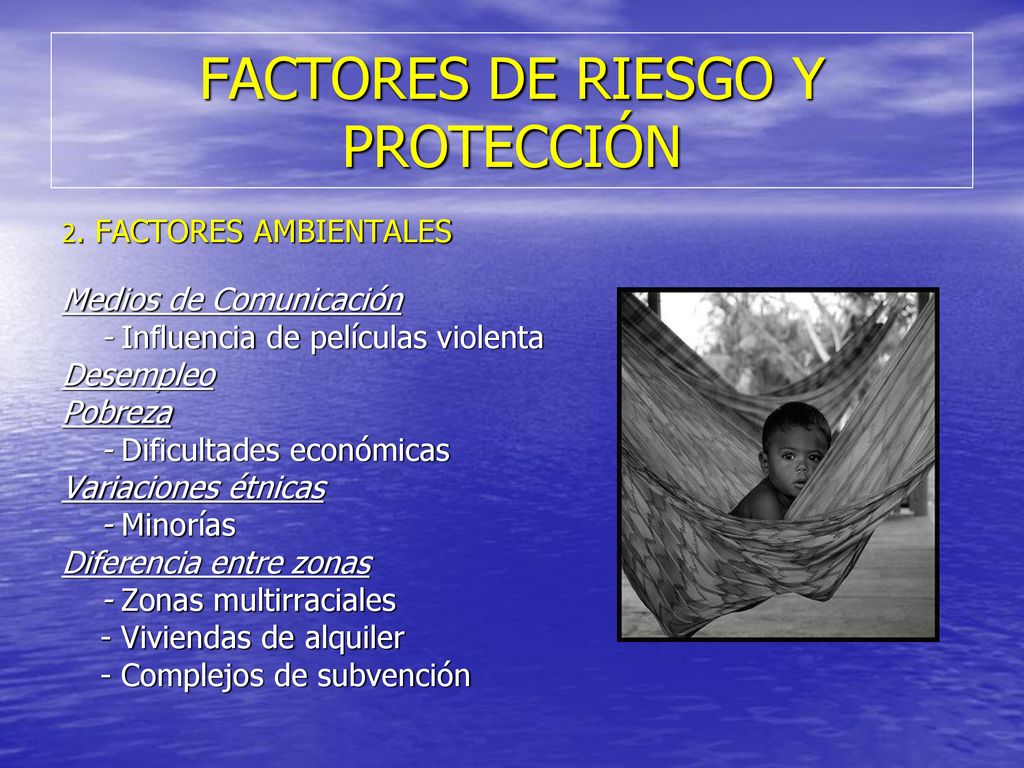 FACTORES DE RIESGO Y PROTECCIÓN

2. FACTORES AMBIENTALES

Medios de Comunicación
- Influencia de películas violenta
Desempleo
Pobreza
- Dificultades económicas
Variaciones étnicas
- Minorías
Diferencia entre zonas
- Zonas multirraciales
- Viviendas de alquiler
- Complejos de subvención